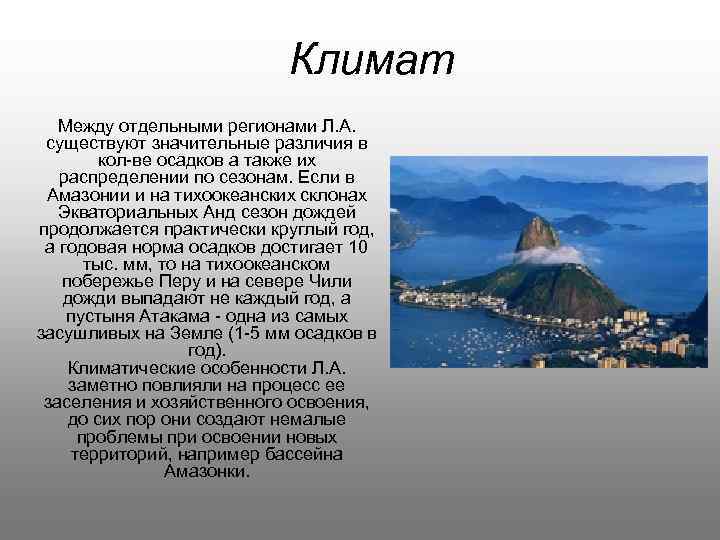 Климат

Между отдельными регионами Л.А. существуют значительные различия в кол-ве осадков а также их распределении по сезонам. Если в Амазонии и на тихоокеанских склонах Экваториальных Анд сезон дождей продолжается практически круглый год, а годовая норма осадков достигает 10 тыс. мм, то на тихоокеанском побережье Перу и на севере Чили дожди выпадают не каждый год, а пустыня Атакама - одна из самых засушливых на Земле (1-5 мм осадков в год).
Климатические особенности Л.А. заметно повлияли на процесс ее заселения и хозяйственного освоения, до сих пор они создают немалые проблемы при освоении новых территорий, например бассейна Амазонки.